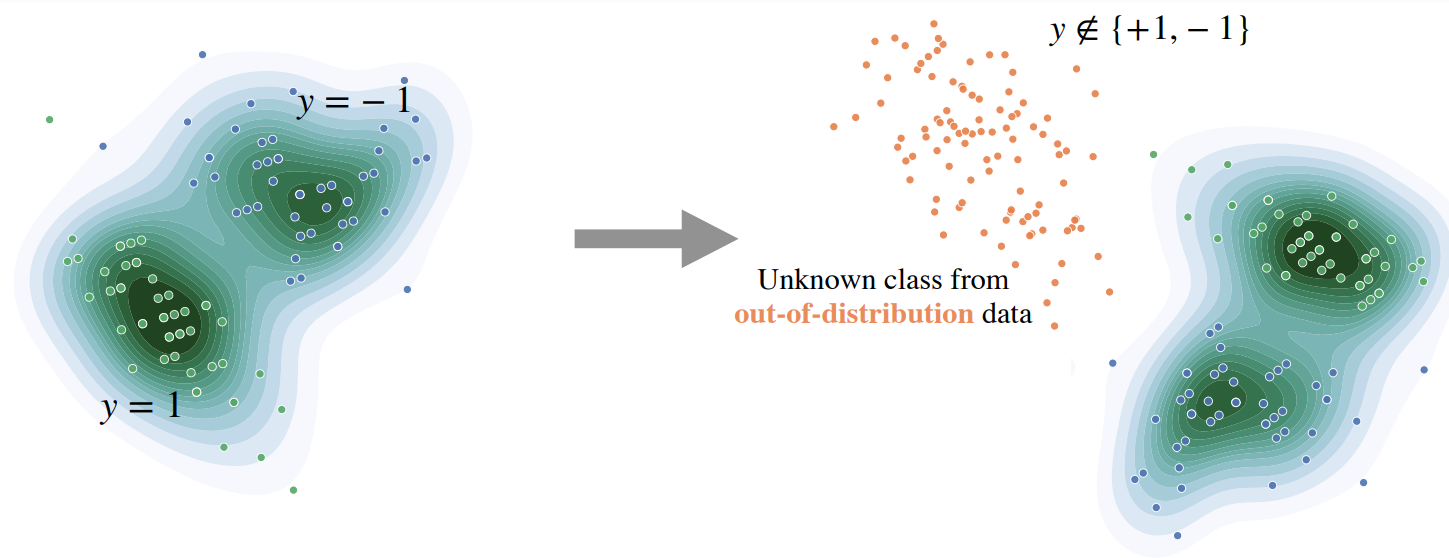 $y = -1$

$y = 1$

$y \notin \{+1, -1\}$

Unknown class from out-of-distribution data